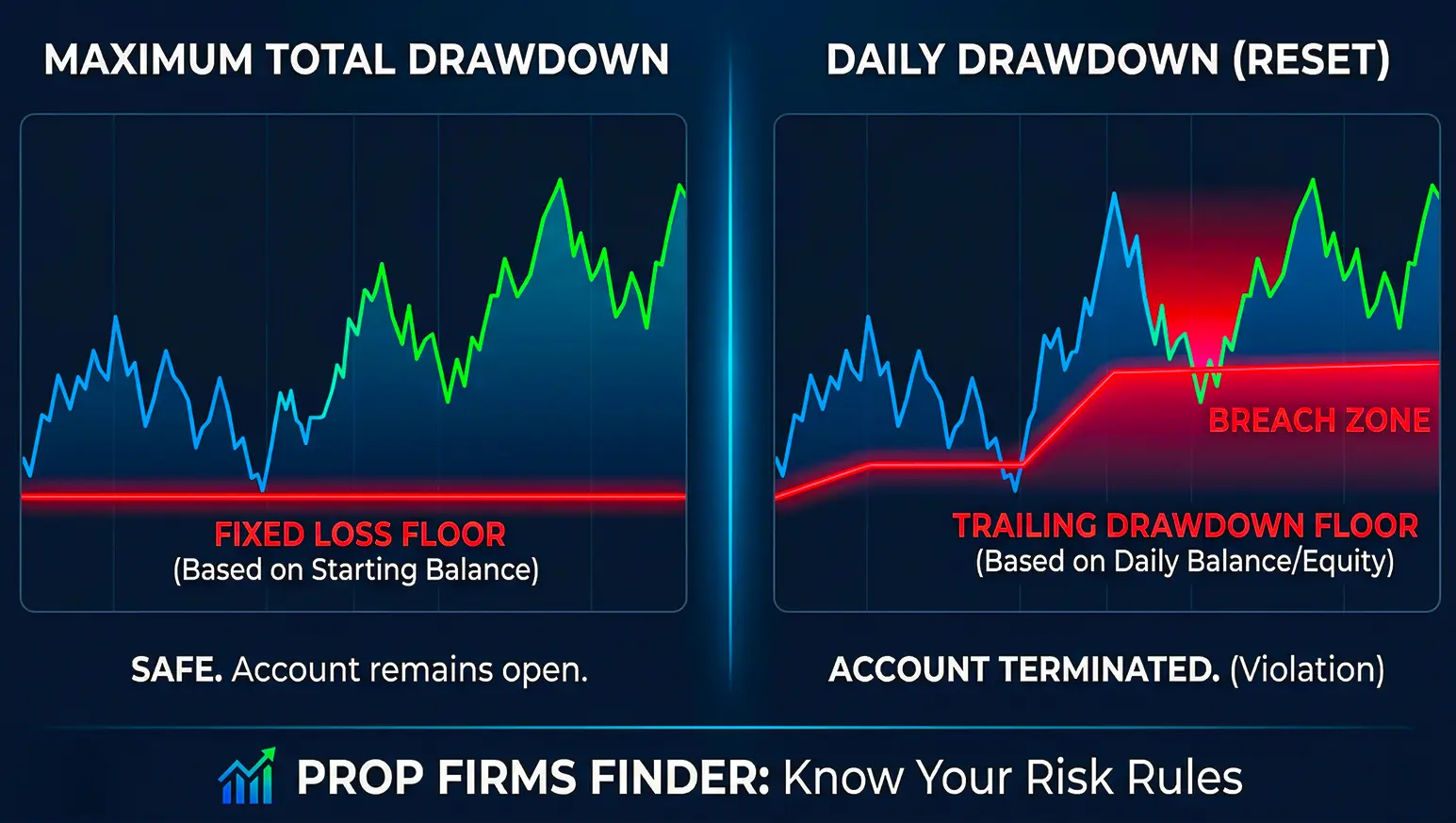 MAXIMUM TOTAL DRAWDOWN

FIXED LOSS FLOOR
(Based on Starting Balance)

SAFE. Account remains open.

DAILY DRAWDOWN (RESET)

BREACH ZONE

TRAILING DRAWDOWN FLOOR
(Based on Daily Balance/Equity)

ACCOUNT TERMINATED. (Violation)

PROP FIRMS FINDER: Know Your Risk Rules